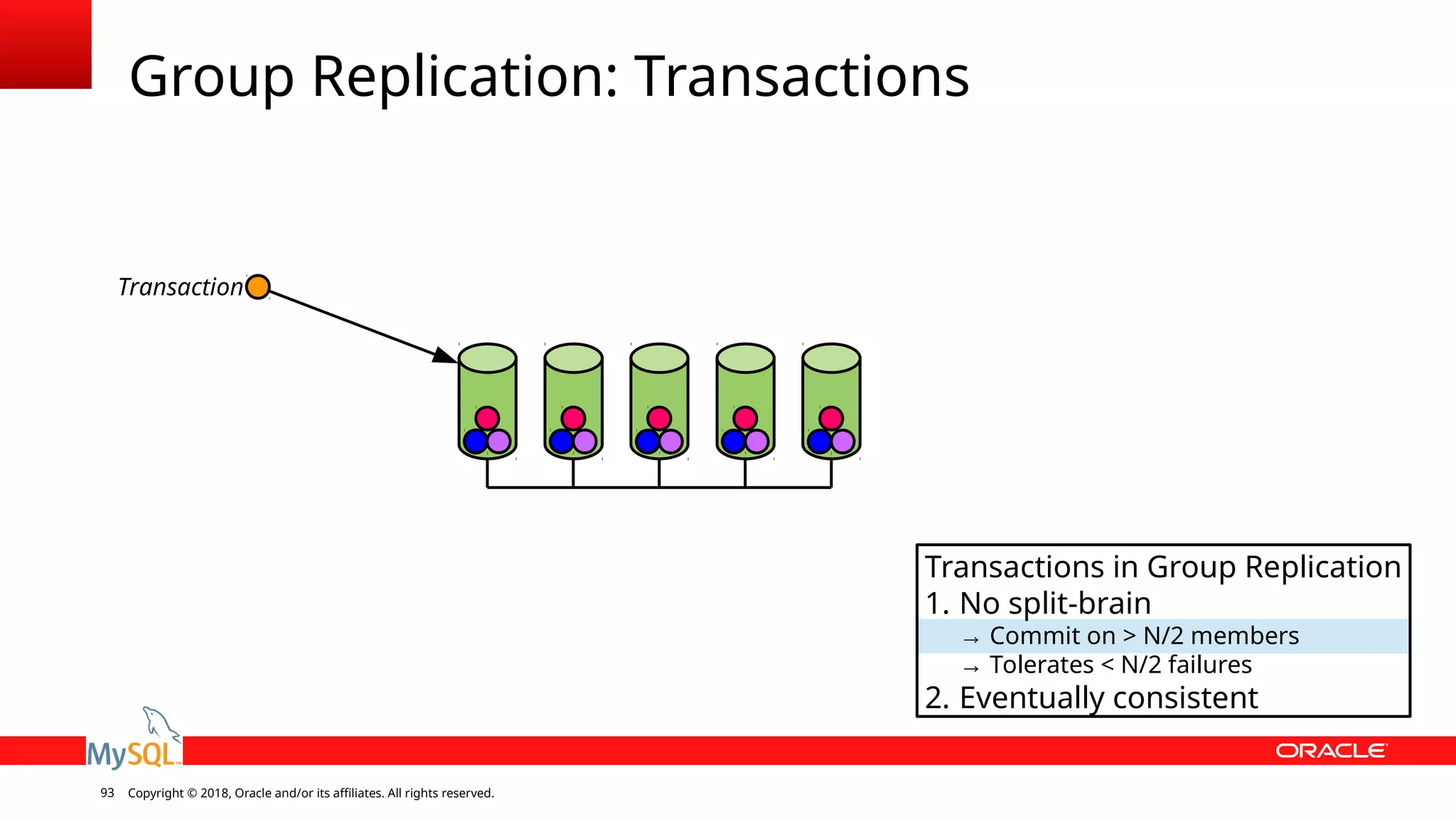 Group Replication: Transactions

Transaction

Transactions in Group Replication
1. No split-brain
→ Commit on > N/2 members
→ Tolerates < N/2 failures
2. Eventually consistent

MySQL

ORACLE

93 Copyright © 2018, Oracle and/or its affiliates. All rights reserved.